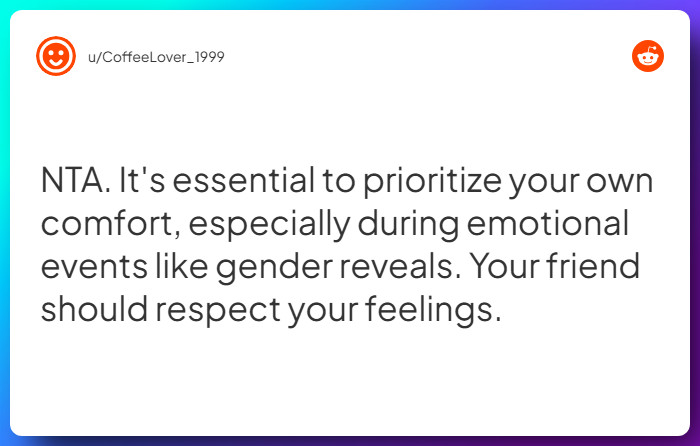 u/CoffeeLover_1999

NTA. It's essential to prioritize your own comfort, especially during emotional events like gender reveals. Your friend should respect your feelings.